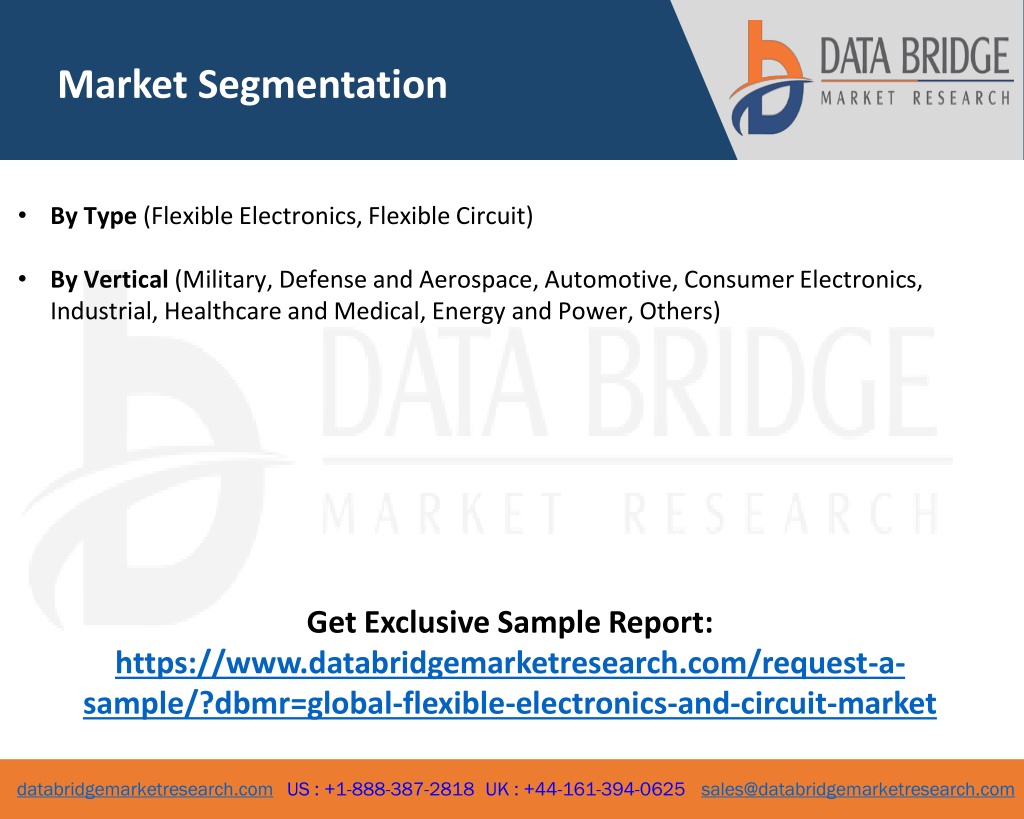 Market Segmentation

DATA BRIDGE
MARKET RESEARCH

• By Type (Flexible Electronics, Flexible Circuit)

• By Vertical (Military, Defense and Aerospace, Automotive, Consumer Electronics, Industrial, Healthcare and Medical, Energy and Power, Others)

DATA BRIDGE
MARKET RESEARCH

Get Exclusive Sample Report:
https://www.databridgemarketresearch.com/request-a-sample/?dbmr=global-flexible-electronics-and-circuit-market

databridgemarketresearch.com US : +1-888-387-2818 UK : +44-161-394-0625 sales@databridgemarketresearch.com